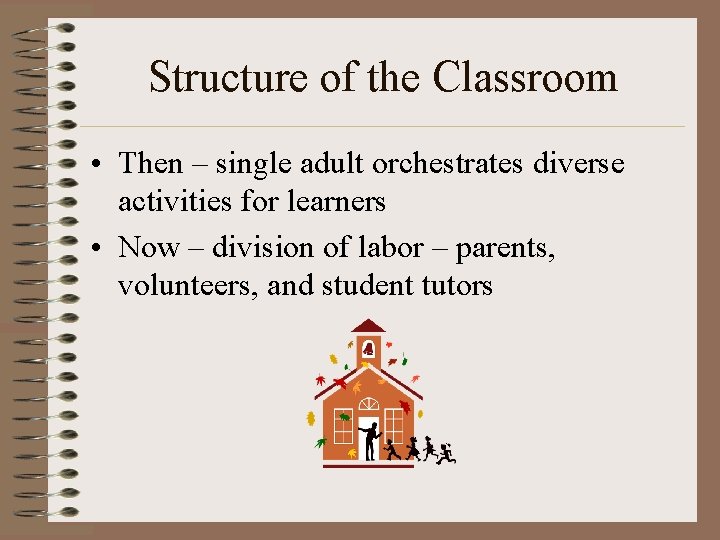 Structure of the Classroom

• Then – single adult orchestrates diverse activities for learners

• Now – division of labor – parents, volunteers, and student tutors